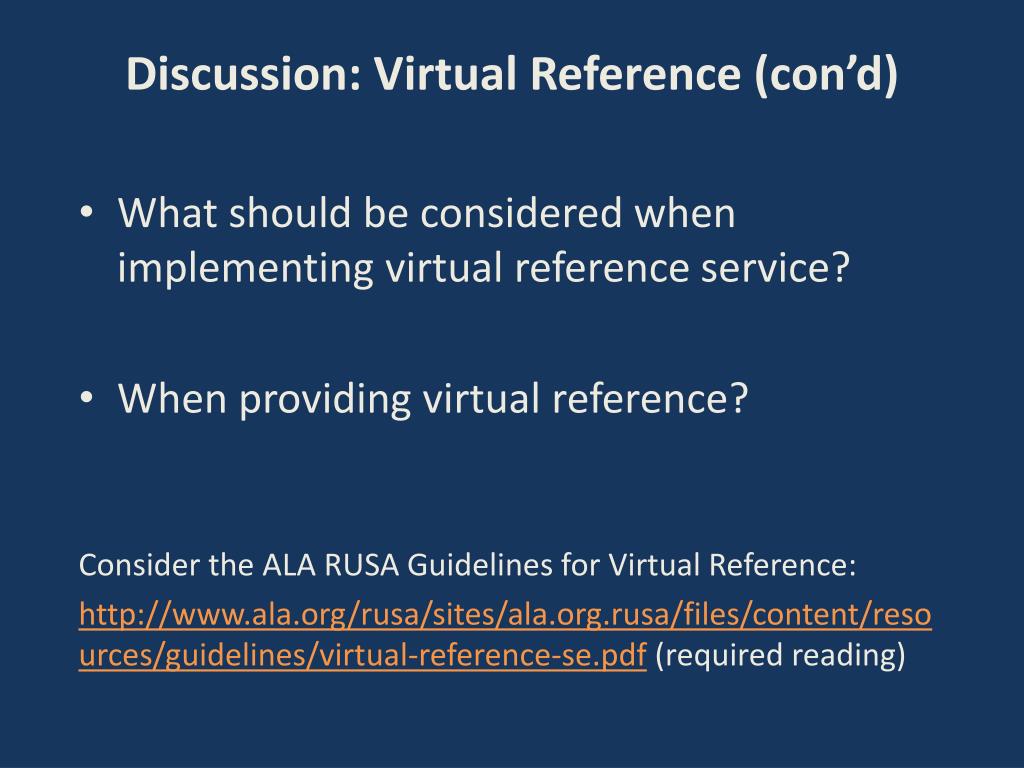 Discussion: Virtual Reference (con’d)

• What should be considered when implementing virtual reference service?

• When providing virtual reference?

Consider the ALA RUSA Guidelines for Virtual Reference:

http://www.ala.org/rusa/sites/ala.org.rusa/files/content/resources/guidelines/virtual-reference-se.pdf (required reading)